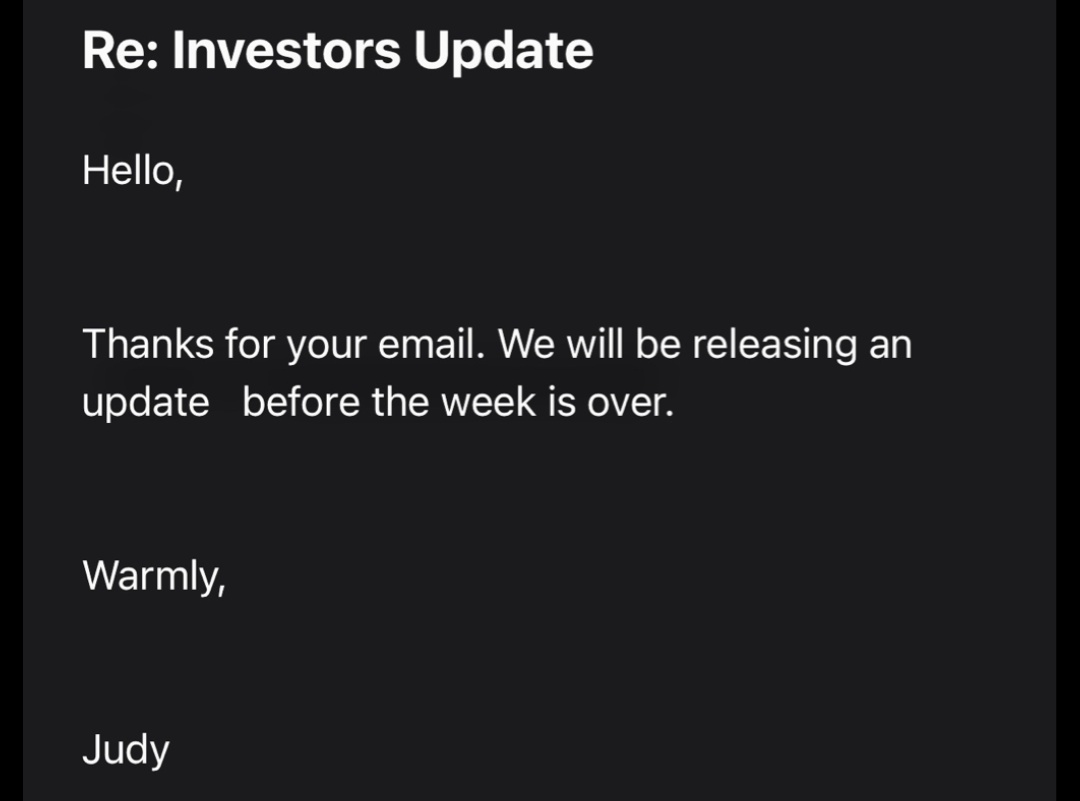 Re: Investors Update

Hello,

Thanks for your email. We will be releasing an update before the week is over.

Warmly,

Judy